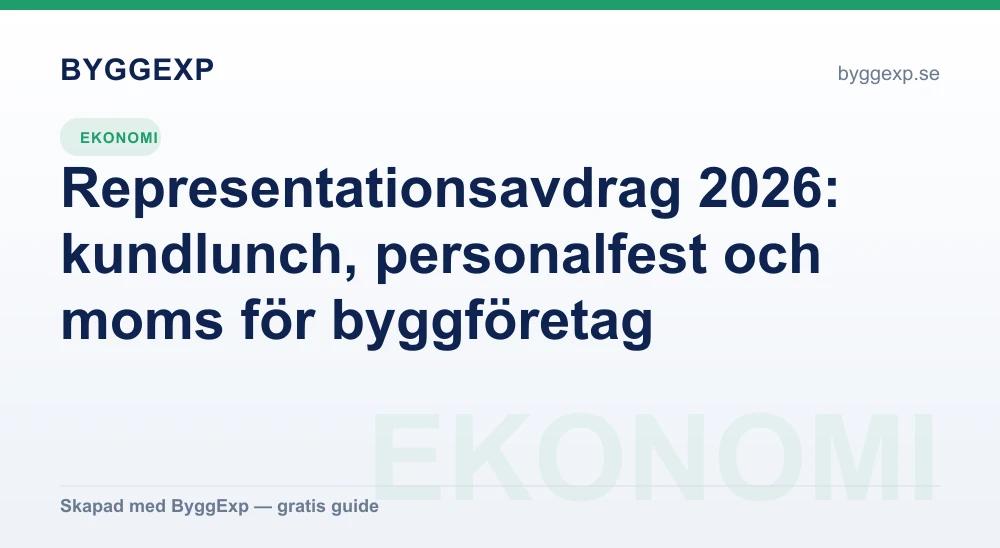 BYGGEXP

byggexp.se

EKONOMI

Representationsavdrag 2026: kundlunch, personalfest och moms för byggföretag

EKONOMI

Skapad med ByggExp — gratis guide